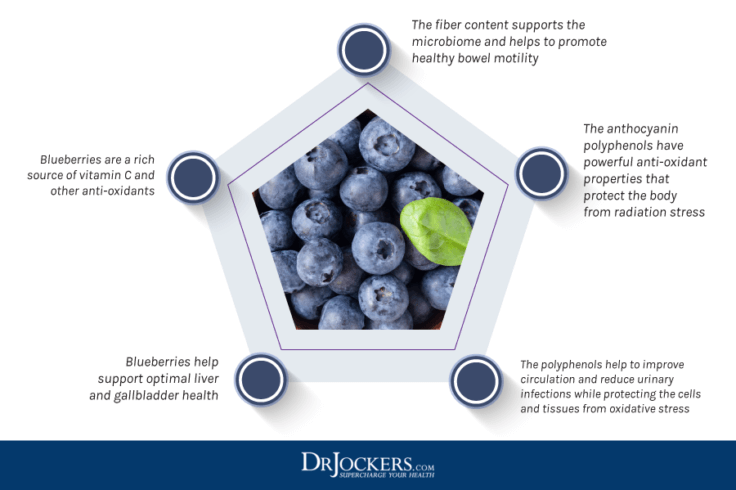 The fiber content supports the microbiome and helps to promote healthy bowel motility

Blueberries are a rich source of vitamin C and other anti-oxidants

The anthocyanin polyphenols have powerful anti-oxidant properties that protect the body from radiation stress

Blueberries help support optimal liver and gallbladder health

The polyphenols help to improve circulation and reduce urinary infections while protecting the cells and tissues from oxidative stress

DRJOCKERS.COM
SUPERCHARGE YOUR HEALTH